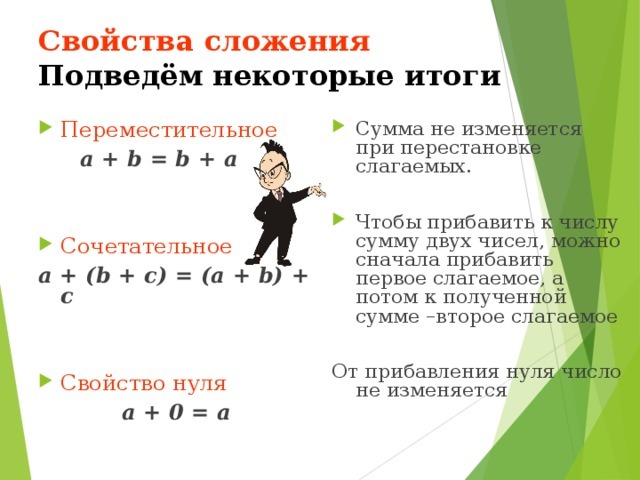 Свойства сложения
Подведём некоторые итоги

Переместительное
$a + b = b + a$

Сочетательное
$a + (b + c) = (a + b) + c$

Свойство нуля
$a + 0 = a$

Сумма не изменяется при перестановке слагаемых.

Чтобы прибавить к числу сумму двух чисел, можно сначала прибавить первое слагаемое, а потом к полученной сумме –второе слагаемое

От прибавления нуля число не изменяется